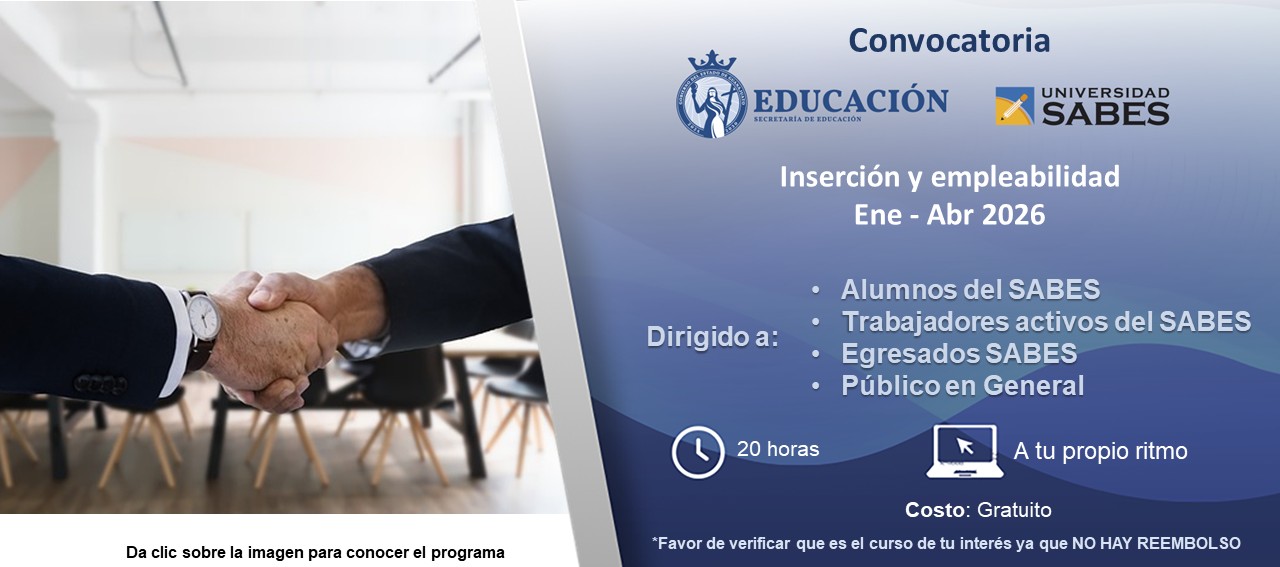 Convocatoria

EDUCACIÓN
SECRETARÍA DE EDUCACIÓN

UNIVERSIDAD SABES

Inserción y empleabilidad
Ene - Abr 2026

Dirigido a:
• Alumnos del SABES
• Trabajadores activos del SABES
• Egresados SABES
• Público en General

20 horas

A tu propio ritmo

Costo: Gratuito

*Favor de verificar que es el curso de tu interés ya que NO HAY REEMBOLSO

Da clic sobre la imagen para conocer el programa